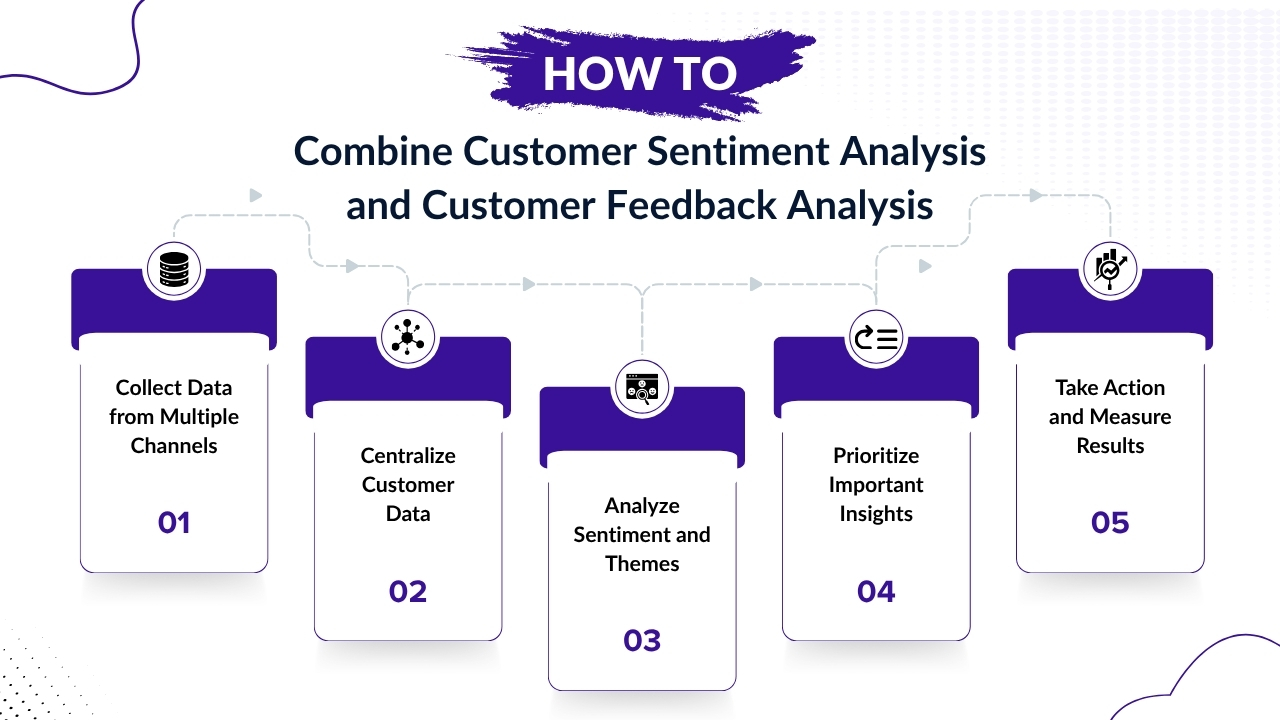 HOW TO

Combine Customer Sentiment Analysis and Customer Feedback Analysis

Collect Data from Multiple Channels

01

Centralize Customer Data

02

Analyze Sentiment and Themes

03

Prioritize Important Insights

04

Take Action and Measure Results

05